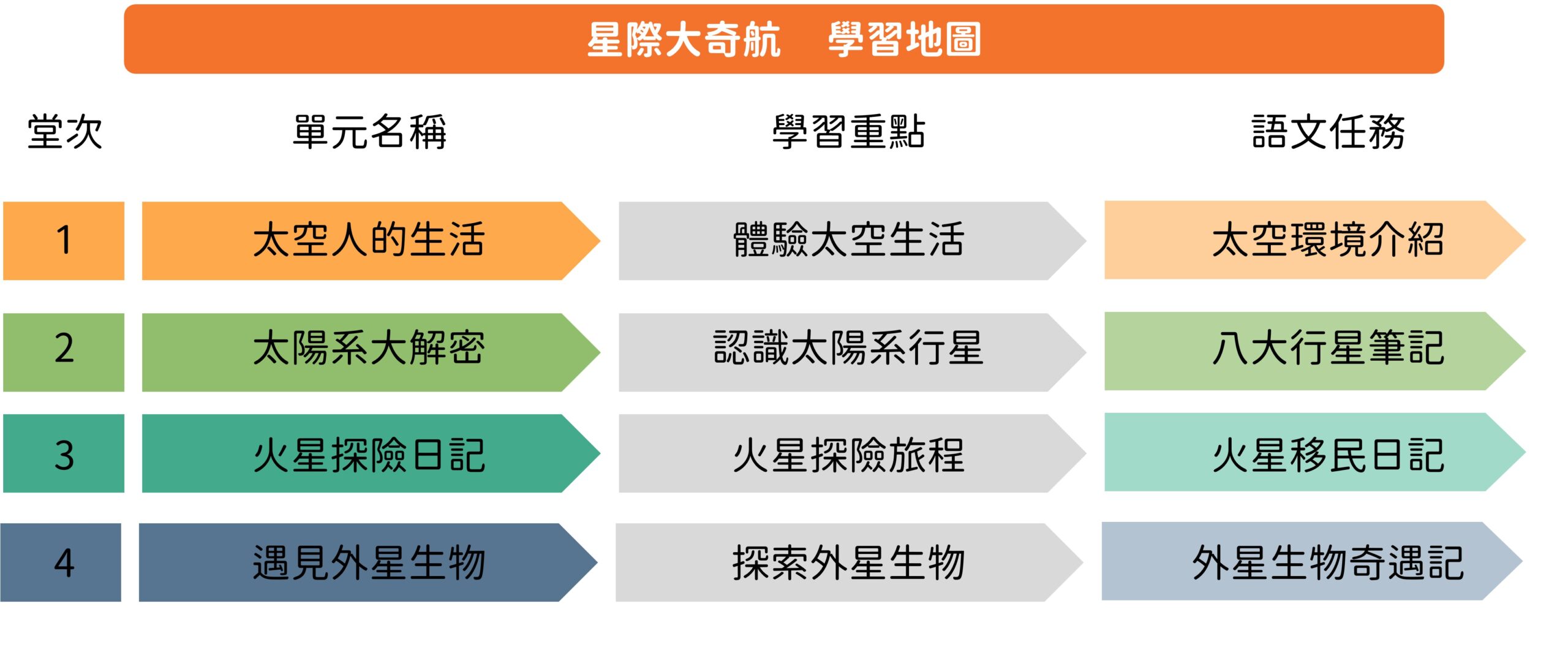 星際大奇航　學習地圖

| 堂次 | 單元名稱 | 學習重點 | 語文任務 |
|---|---|---|---|
| 1 | 太空人的生活 | 體驗太空生活 | 太空環境介紹 |
| 2 | 太陽系大解密 | 認識太陽系行星 | 八大行星筆記 |
| 3 | 火星探險日記 | 火星探險旅程 | 火星移民日記 |
| 4 | 遇見外星生物 | 探索外星生物 | 外星生物奇遇記 |